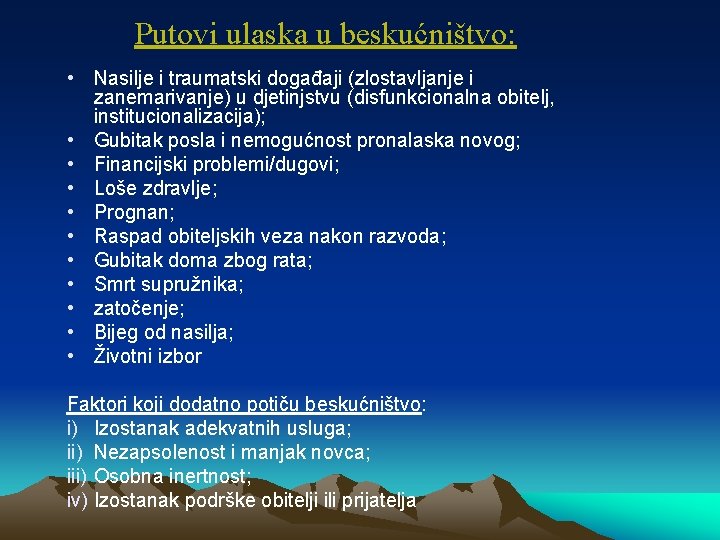 Putovi ulaska u beskućništvo:

• Nasilje i traumatski događaji (zlostavljanje i zanemarivanje) u djetinjstvu (disfunkcionalna obitelj, institucionalizacija);
• Gubitak posla i nemogućnost pronalaska novog;
• Financijski problemi/dugovi;
• Loše zdravlje;
• Prognan;
• Raspad obiteljskih veza nakon razvoda;
• Gubitak doma zbog rata;
• Smrt supružnika;
• zatočenje;
• Bijeg od nasilja;
• Životni izbor

Faktori koji dodatno potiču beskućništvo:
i) Izostanak adekvatnih usluga;
ii) Nezapsolenost i manjak novca;
iii) Osobna inertnost;
iv) Izostanak podrške obitelji ili prijatelja